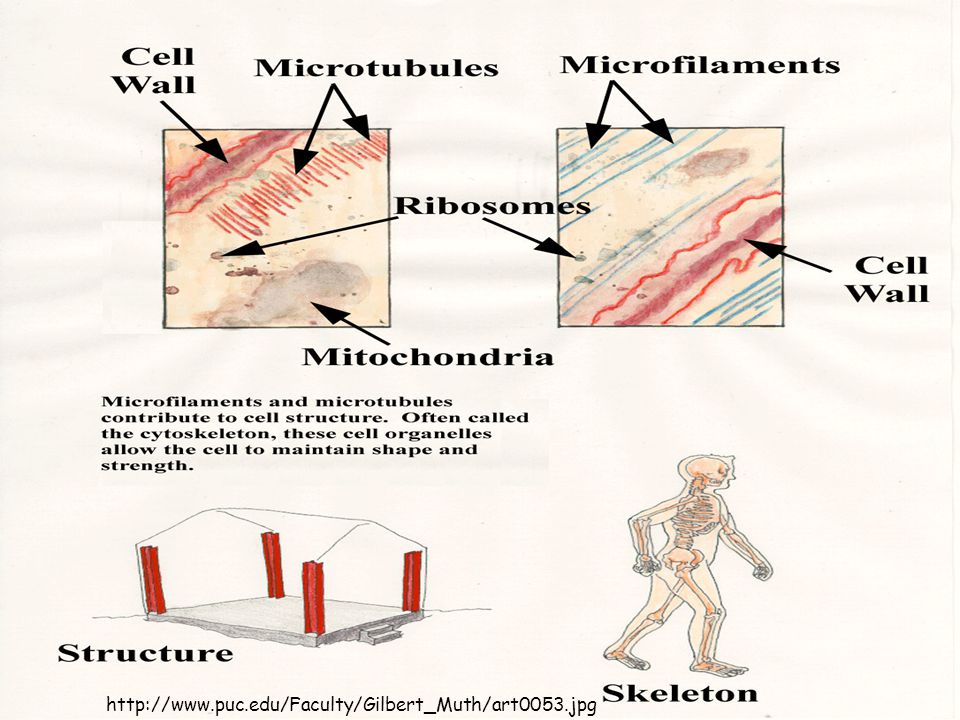 Cell Wall

Microtubules

Microfilaments

Ribosomes

Cell Wall

Mitochondria

Microfilaments and microtubules contribute to cell structure. Often called the cytoskeleton, these cell organelles allow the cell to maintain shape and strength.

Structure

Skeleton

http://www.puc.edu/Faculty/Gilbert_Muth/art0053.jpg